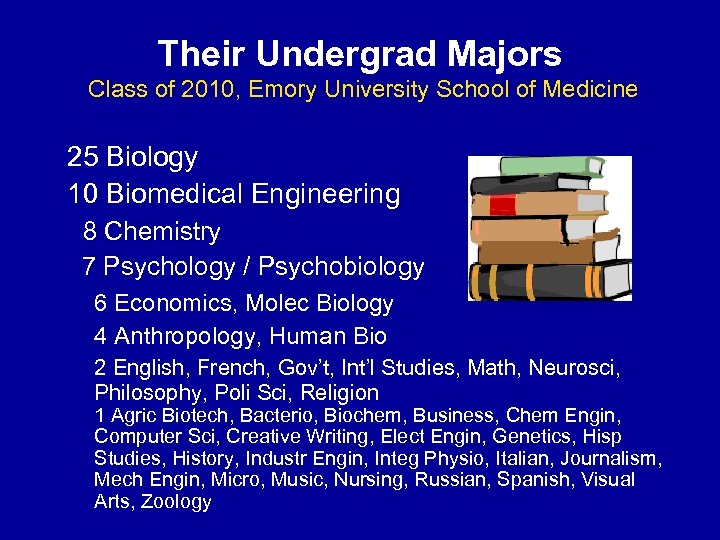 Their Undergrad Majors
Class of 2010, Emory University School of Medicine

25 Biology

10 Biomedical Engineering

8 Chemistry

7 Psychology / Psychobiology

6 Economics, Molec Biology

4 Anthropology, Human Bio

2 English, French, Gov't, Int'l Studies, Math, Neurosci, Philosophy, Poli Sci, Religion

1 Agric Biotech, Bacterio, Biochem, Business, Chem Engin, Computer Sci, Creative Writing, Elect Engin, Genetics, Hisp Studies, History, Industr Engin, Integ Physio, Italian, Journalism, Mech Engin, Micro, Music, Nursing, Russian, Spanish, Visual Arts, Zoology